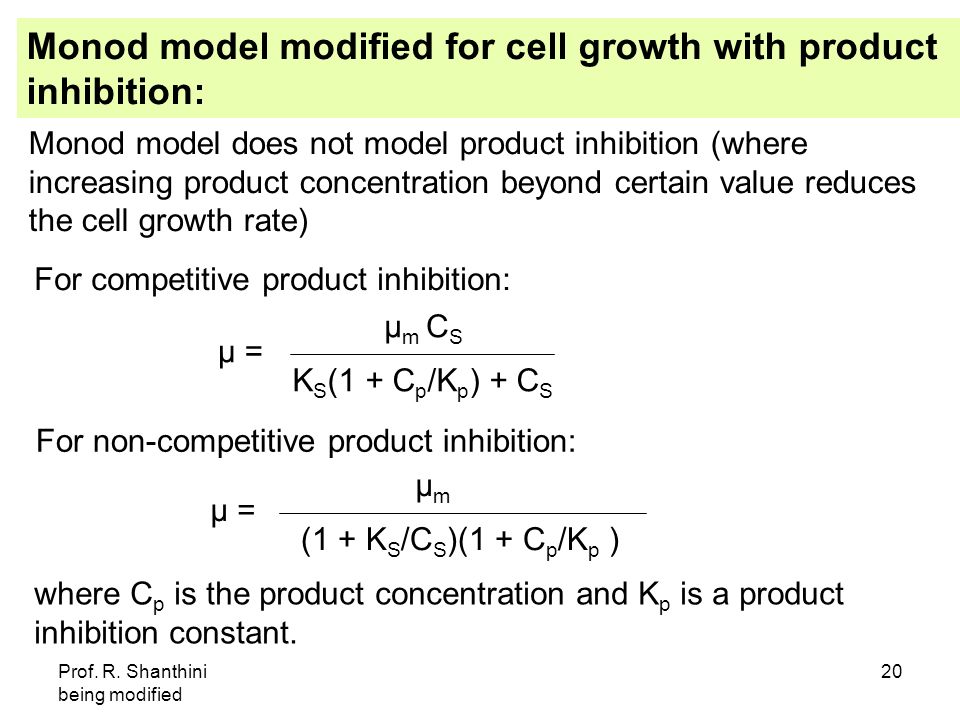 Monod model modified for cell growth with product inhibition:

Monod model does not model product inhibition (where increasing product concentration beyond certain value reduces the cell growth rate)

For competitive product inhibition:

$\mu = \frac{\mu_m C_S}{K_S(1 + C_p/K_p) + C_S}$

For non-competitive product inhibition:

$\mu = \frac{\mu_m}{(1 + K_S/C_S)(1 + C_p/K_p)}$

where $C_p$ is the product concentration and $K_p$ is a product inhibition constant.

Prof. R. Shanthini
being modified

20